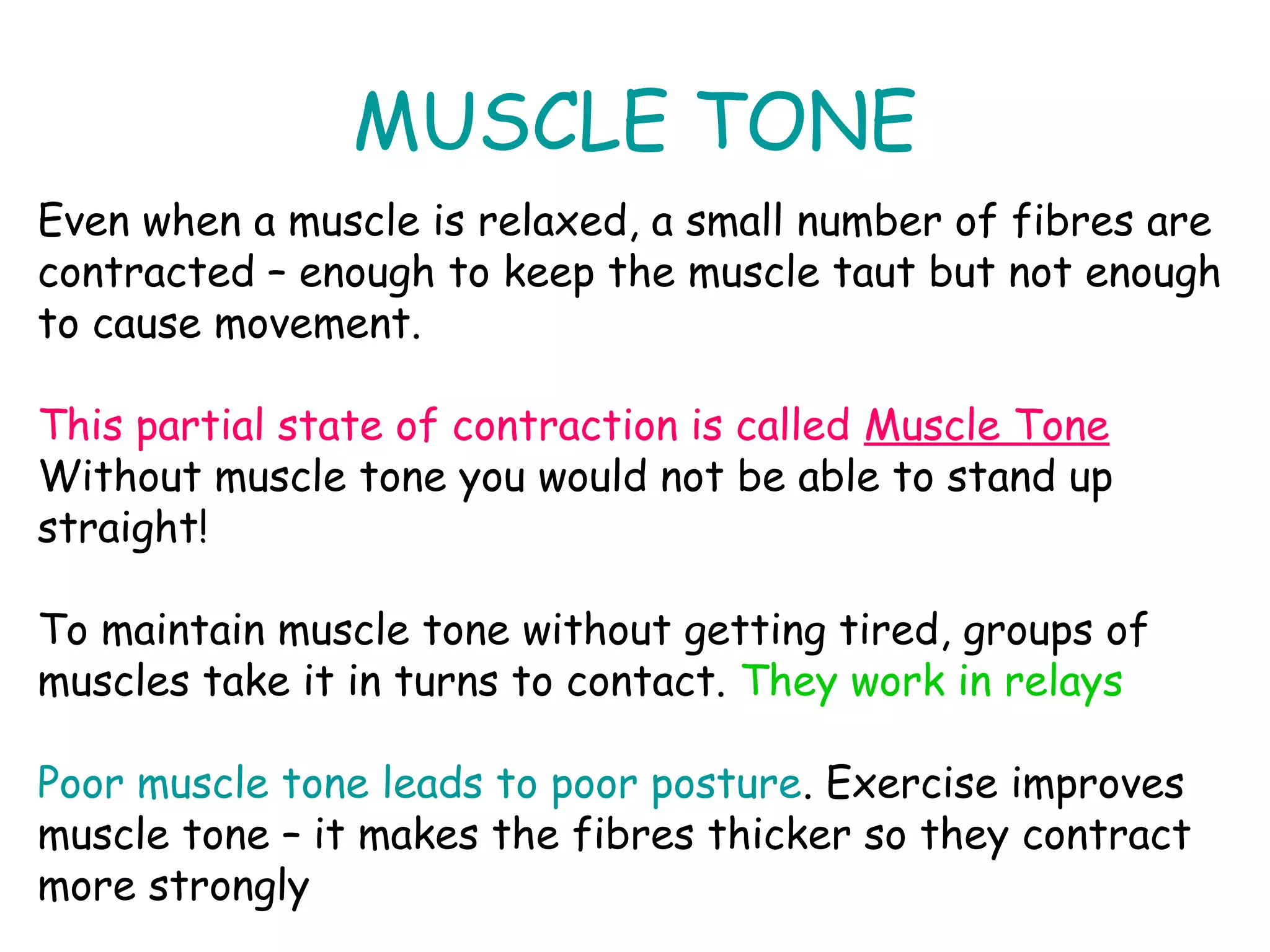 MUSCLE TONE

Even when a muscle is relaxed, a small number of fibres are contracted – enough to keep the muscle taut but not enough to cause movement.

This partial state of contraction is called Muscle Tone
Without muscle tone you would not be able to stand up straight!

To maintain muscle tone without getting tired, groups of muscles take it in turns to contact. They work in relays

Poor muscle tone leads to poor posture. Exercise improves muscle tone – it makes the fibres thicker so they contract more strongly